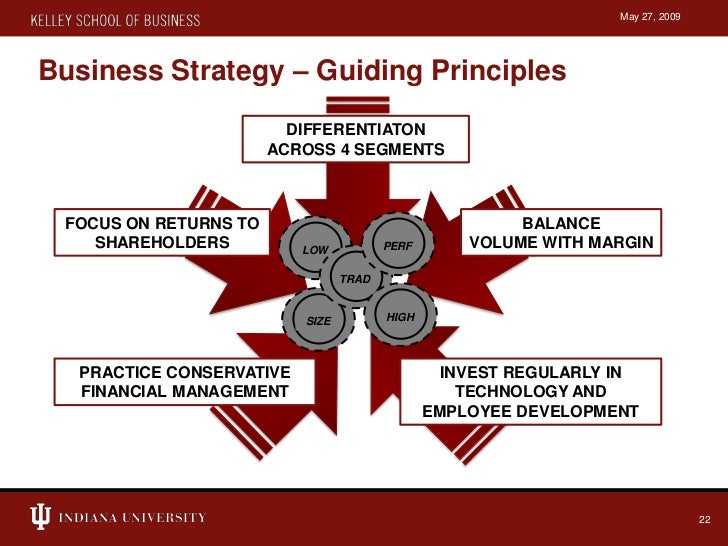 KELLEY SCHOOL OF BUSINESS

May 27, 2009

Business Strategy – Guiding Principles

DIFFERENTIATON ACROSS 4 SEGMENTS

FOCUS ON RETURNS TO SHAREHOLDERS

BALANCE VOLUME WITH MARGIN

LOW

PERF

TRAD

SIZE

HIGH

PRACTICE CONSERVATIVE FINANCIAL MANAGEMENT

INVEST REGULARLY IN TECHNOLOGY AND EMPLOYEE DEVELOPMENT

INDIANA UNIVERSITY

22